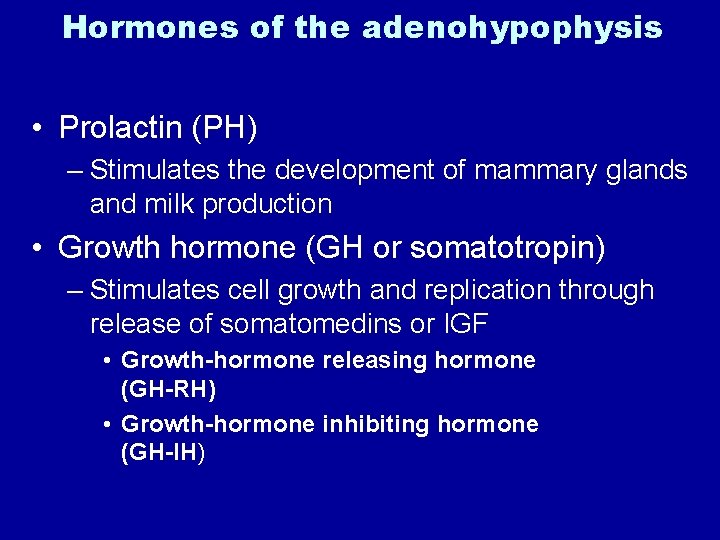 Hormones of the adenohypophysis

• Prolactin (PH)
– Stimulates the development of mammary glands and milk production
• Growth hormone (GH or somatotropin)
– Stimulates cell growth and replication through release of somatomedins or IGF
• Growth-hormone releasing hormone (GH-RH)
• Growth-hormone inhibiting hormone (GH-IH)